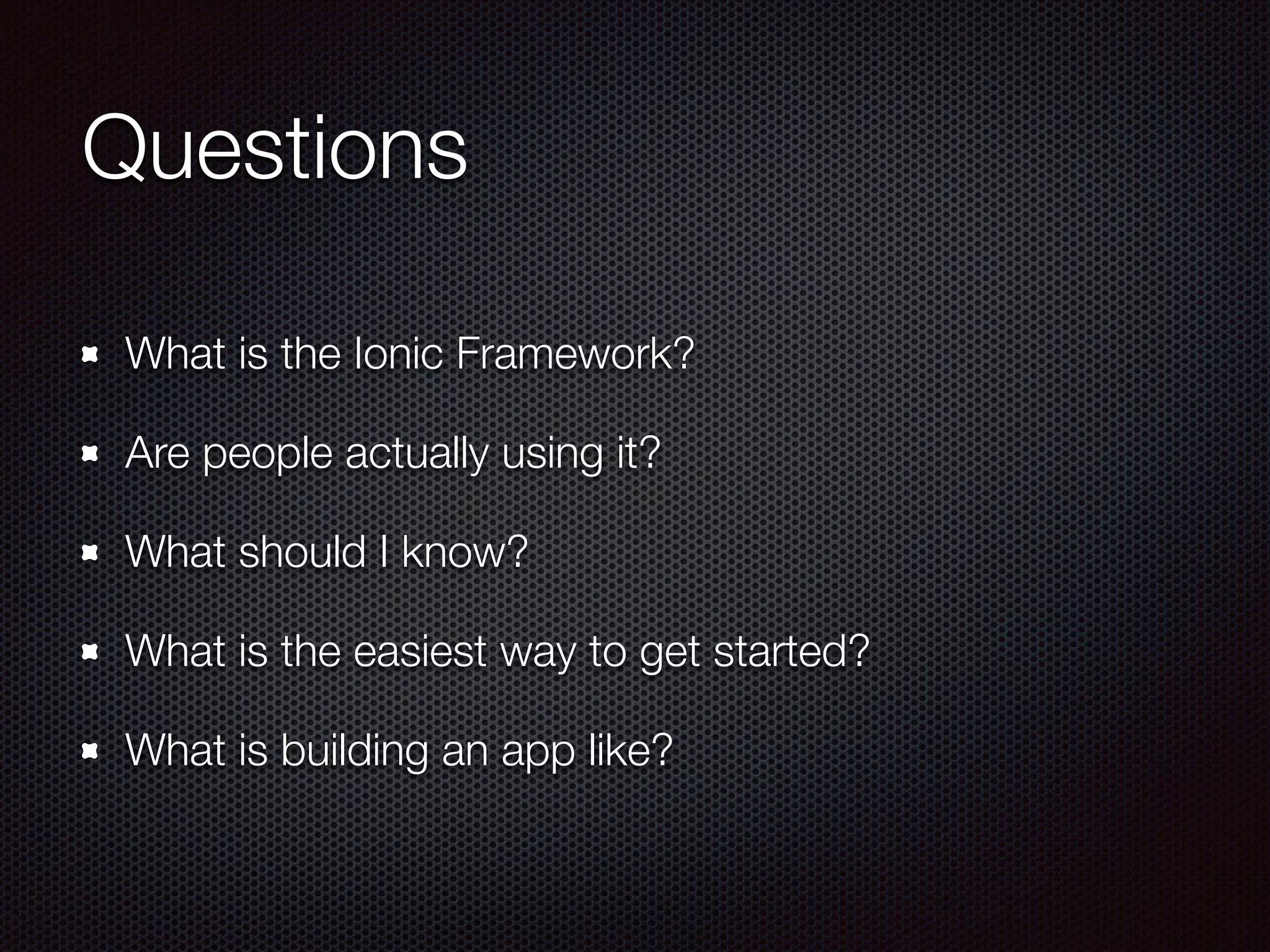 Questions

- What is the Ionic Framework?
- Are people actually using it?
- What should I know?
- What is the easiest way to get started?
- What is building an app like?